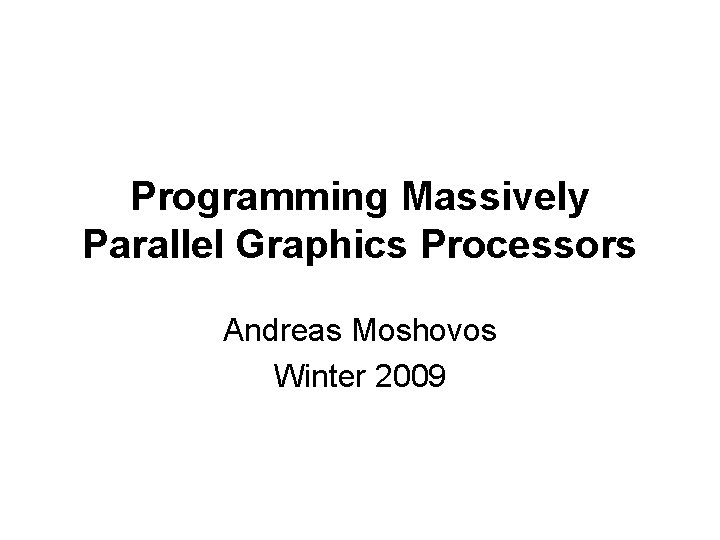 Programming Massively Parallel Graphics Processors

Andreas Moshovos

Winter 2009